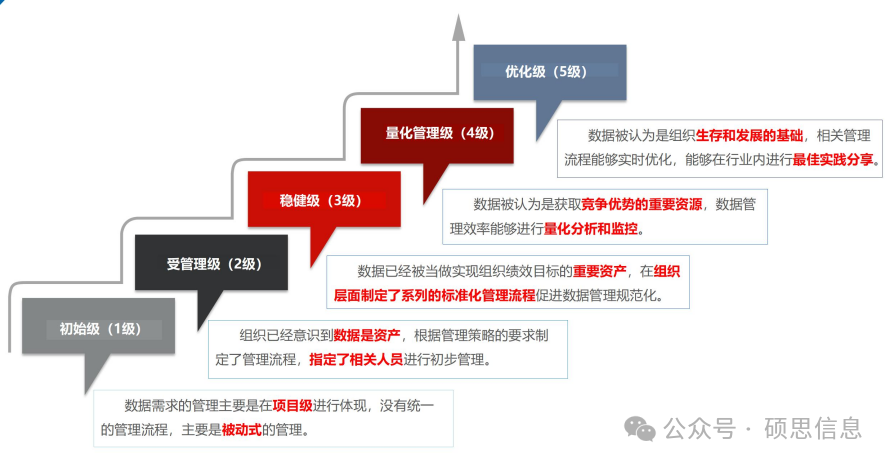 优化级（5级）

数据被认为是组织生存和发展的基础，相关管理流程能够实时优化，能够在行业内进行最佳实践分享。

量化管理级（4级）

数据被认为是获取竞争优势的重要资源，数据管理效率能够进行量化分析和监控。

稳健级（3级）

数据已经被当做实现组织绩效目标的重要资产，在组织层面制定了系列的标准化管理流程促进数据管理规范化。

受管理级（2级）

组织已经意识到数据是资产，根据管理策略的要求制定了管理流程，指定了相关人员进行初步管理。

初始级（1级）

数据需求的管理主要是在项目级进行体现，没有统一的管理流程，主要是被动式的管理。

公众号 · 硕思信息